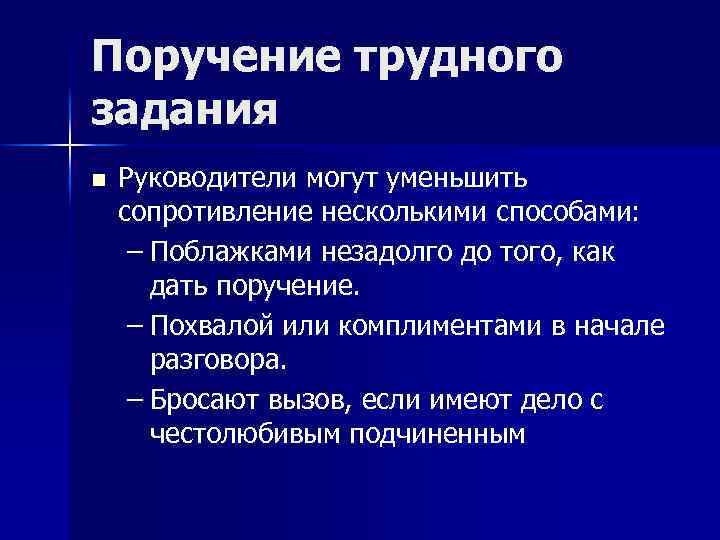 Поручение трудного задания

■ Руководители могут уменьшить сопротивление несколькими способами:

– Поблажками незадолго до того, как дать поручение.

– Похвалой или комплиментами в начале разговора.

– Бросают вызов, если имеют дело с честолюбивым подчиненным